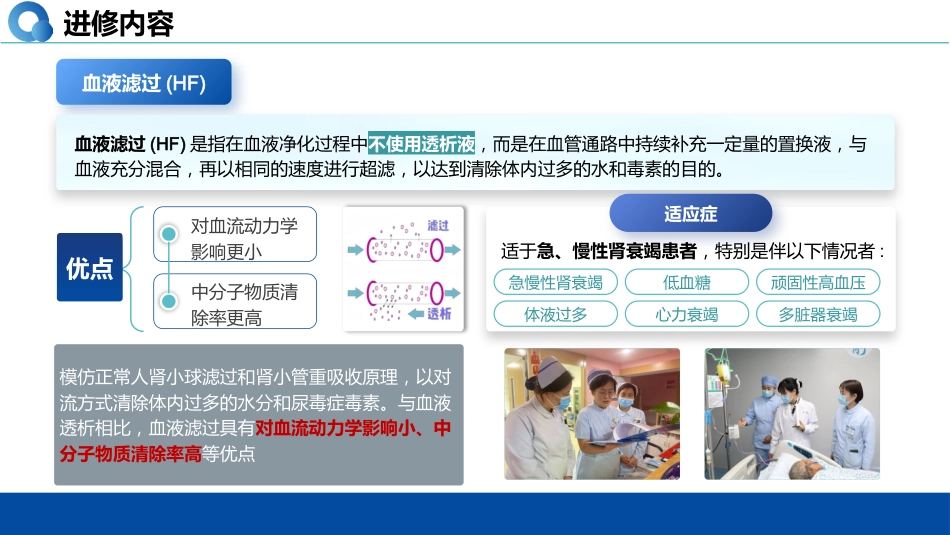 进修内容

血液滤过 (HF)

血液滤过 (HF) 是指在血液净化过程中不使用透析液，而是在血管通路中持续补充一定量的置换液，与血液充分混合，再以相同的速度进行超滤，以达到清除体内过多的水和毒素的目的。

优点

对血流动力学影响更小

中分子物质清除率更高

滤过

透析

适应症

适于急、慢性肾衰竭患者，特别是伴以下情况者：

急慢性肾衰竭

低血糖

顽固性高血压

体液过多

心力衰竭

多脏器衰竭

模仿正常人肾小球滤过和肾小管重吸收原理，以对流方式清除体内过多的水分和尿毒症毒素。与血液透析相比，血液滤过具有对血流动力学影响小、中分子物质清除率高等优点